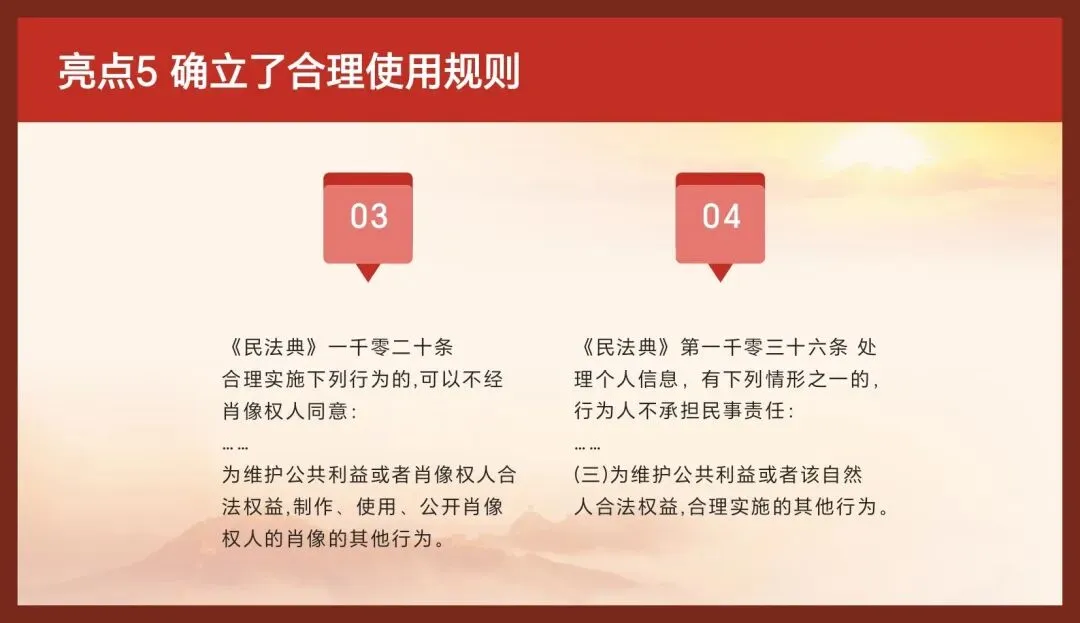 亮点5 确立了合理使用规则

03

《民法典》一千零二十条
合理实施下列行为的,可以不经肖像权人同意:
……
为维护公共利益或者肖像权人合法权益,制作、使用、公开肖像权人的肖像的其他行为。

04

《民法典》第一千零三十六条 处理个人信息，有下列情形之一的，行为人不承担民事责任：
……
(三)为维护公共利益或者该自然人合法权益,合理实施的其他行为。